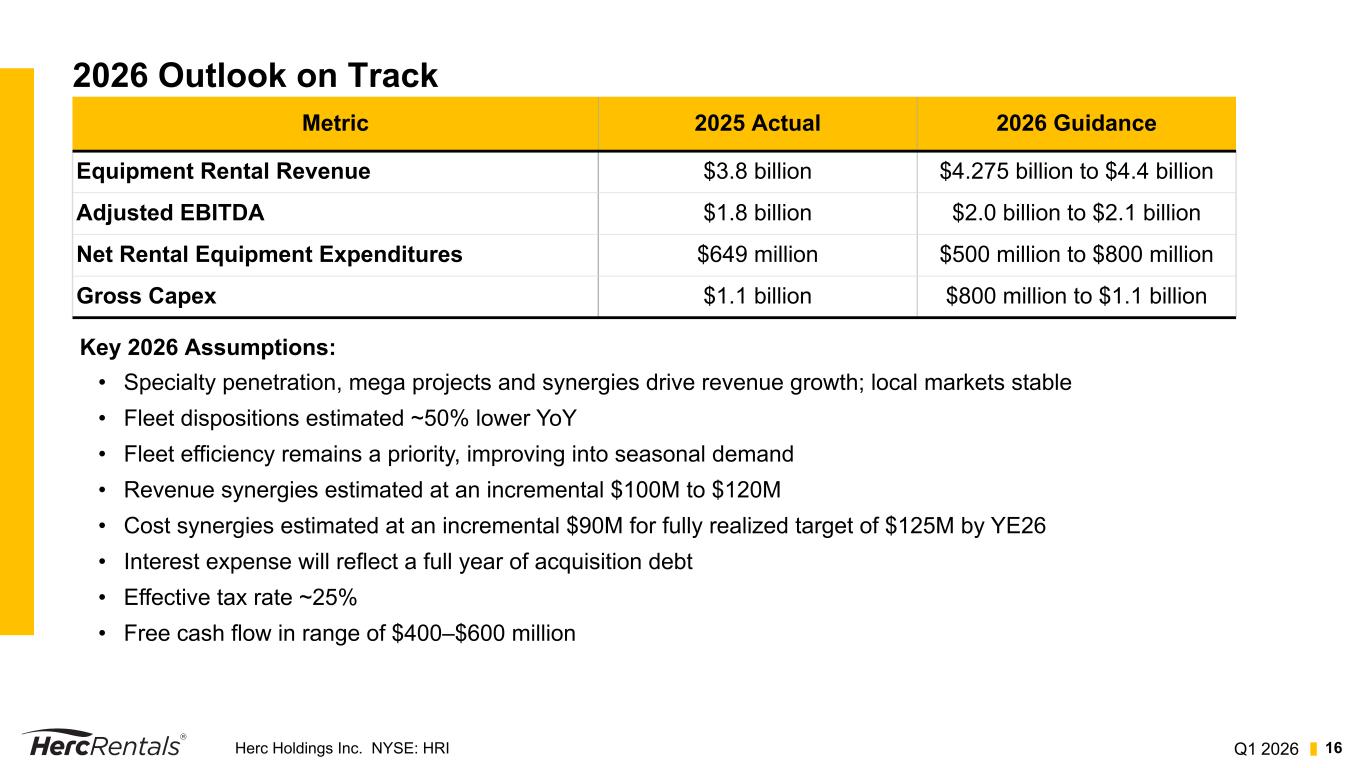 2026 Outlook on Track

| Metric | 2025 Actual | 2026 Guidance |
|---|---|---|
| Equipment Rental Revenue | \$3.8 billion | \$4.275 billion to \$4.4 billion |
| Adjusted EBITDA | \$1.8 billion | \$2.0 billion to \$2.1 billion |
| Net Rental Equipment Expenditures | \$649 million | \$500 million to \$800 million |
| Gross Capex | \$1.1 billion | \$800 million to \$1.1 billion |

Key 2026 Assumptions:

• Specialty penetration, mega projects and synergies drive revenue growth; local markets stable
• Fleet dispositions estimated ~50% lower YoY
• Fleet efficiency remains a priority, improving into seasonal demand
• Revenue synergies estimated at an incremental \$100M to \$120M
• Cost synergies estimated at an incremental \$90M for fully realized target of \$125M by YE26
• Interest expense will reflect a full year of acquisition debt
• Effective tax rate ~25%
• Free cash flow in range of \$400–\$600 million

HercRentals®  Herc Holdings Inc. NYSE: HRI  Q1 2026  16